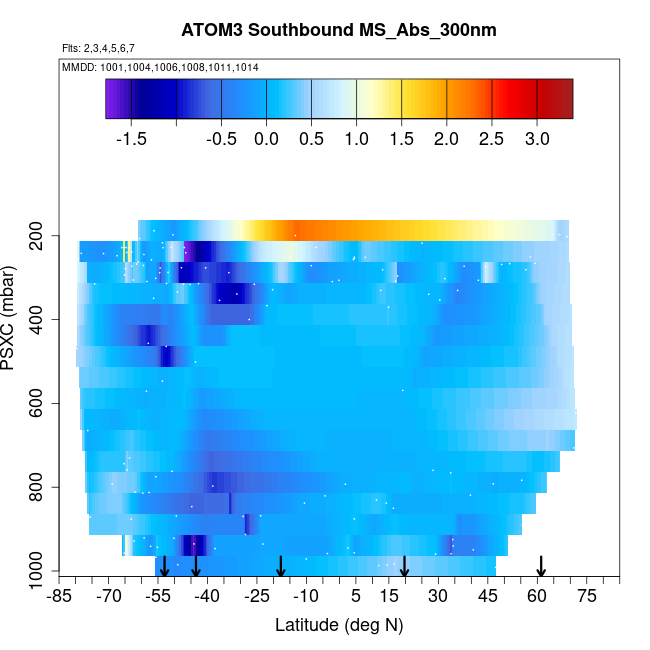 ATOM3 Southbound MS_Abs_300nm

Flts: 2,3,4,5,6,7

MMDD: 1001,1004,1006,1008,1011,1014

-1.5 -0.5 0.0 0.5 1.0 1.5 2.0 2.5 3.0

PSXC (mbar)

200
400
600
800
1000

-85 -70 -55 -40 -25 -10 5 15 30 45 60 75

Latitude (deg N)